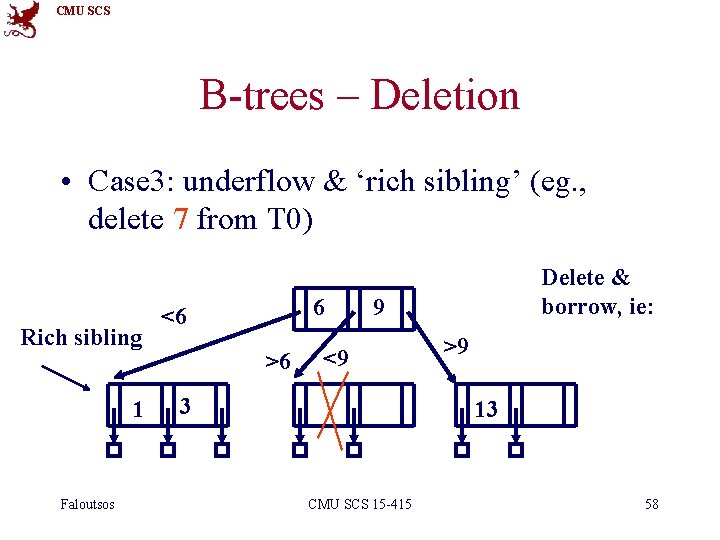 CMU SCS

B-trees – Deletion

• Case3: underflow & ‘rich sibling’ (eg., delete 7 from T0)

Delete & borrow, ie:

Rich sibling

<6

6

9

>6

<9

>9

1

3

13

Faloutsos

CMU SCS 15-415

58